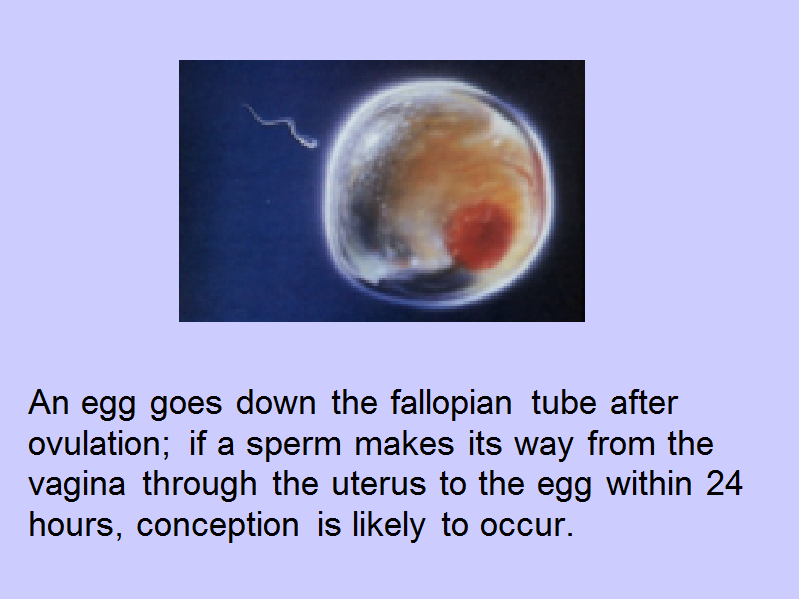 An egg goes down the fallopian tube after ovulation; if a sperm makes its way from the vagina through the uterus to the egg within 24 hours, conception is likely to occur.